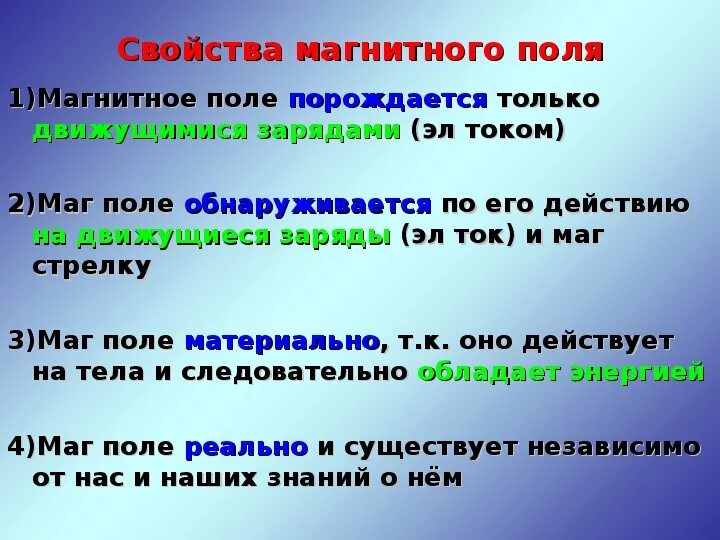 Свойства магнитного поля

1)Магнитное поле порождается только движущимися зарядами (эл током)

2)Маг поле обнаруживается по его действию на движущиеся заряды (эл ток) и маг стрелку

3)Маг поле материально, т.к. оно действует на тела и следовательно обладает энергией

4)Маг поле реально и существует независимо от нас и наших знаний о нём